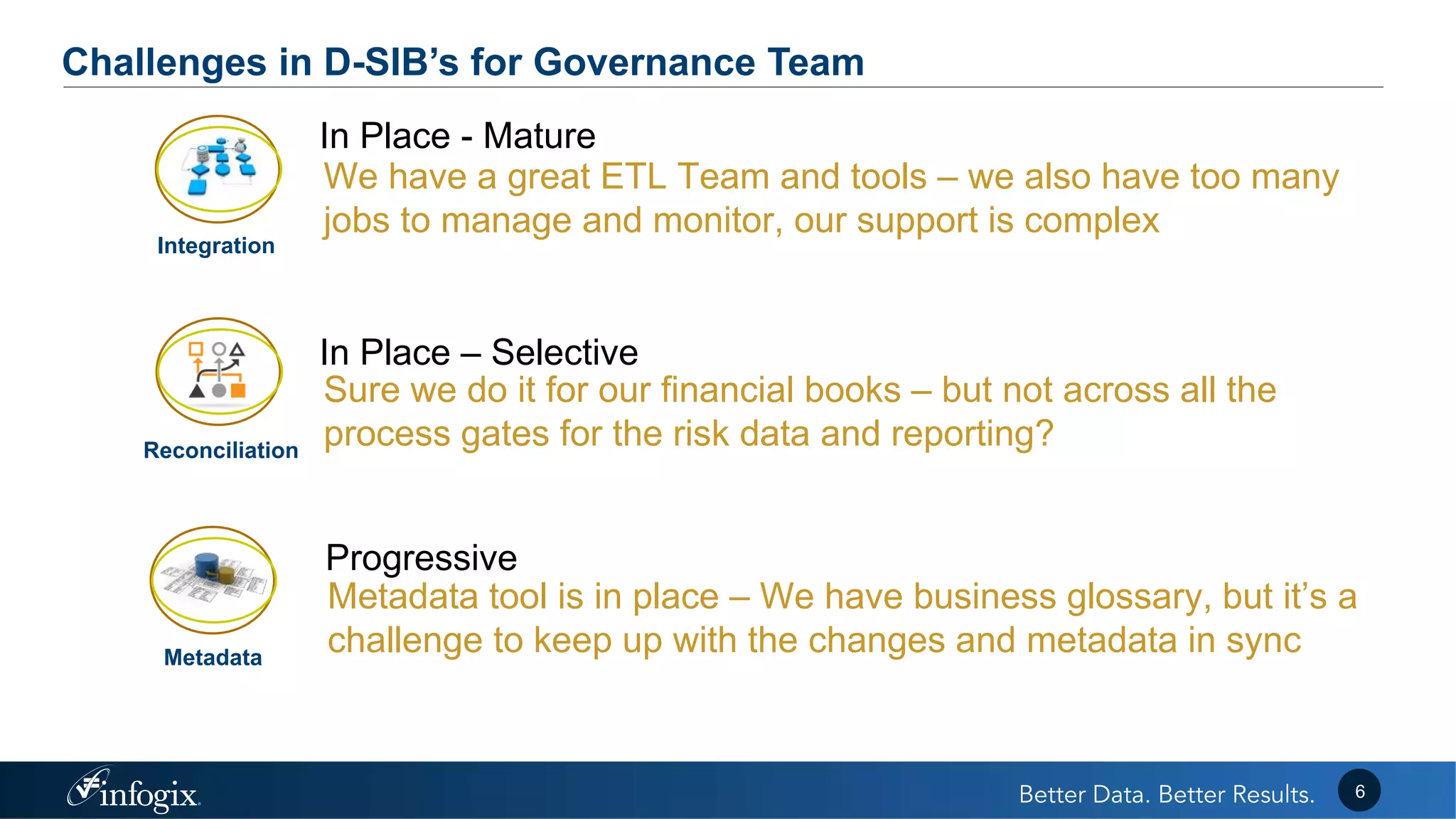 Challenges in D-SIB's for Governance Team

Integration

In Place - Mature
We have a great ETL Team and tools – we also have too many jobs to manage and monitor, our support is complex

Reconciliation

In Place – Selective
Sure we do it for our financial books – but not across all the process gates for the risk data and reporting?

Metadata

Progressive
Metadata tool is in place – We have business glossary, but it's a challenge to keep up with the changes and metadata in sync

infogix

Better Data. Better Results.

6